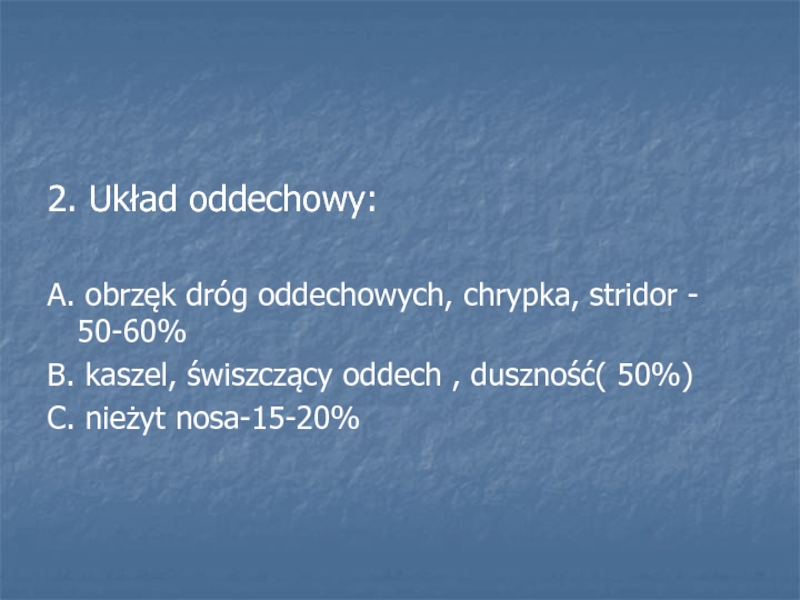 2. Układ oddechowy:

A. obrzęk dróg oddechowych, chrypka, stridor - 50-60%
B. kaszel, świszczący oddech , duszność( 50%)
C. nieżyt nosa-15-20%